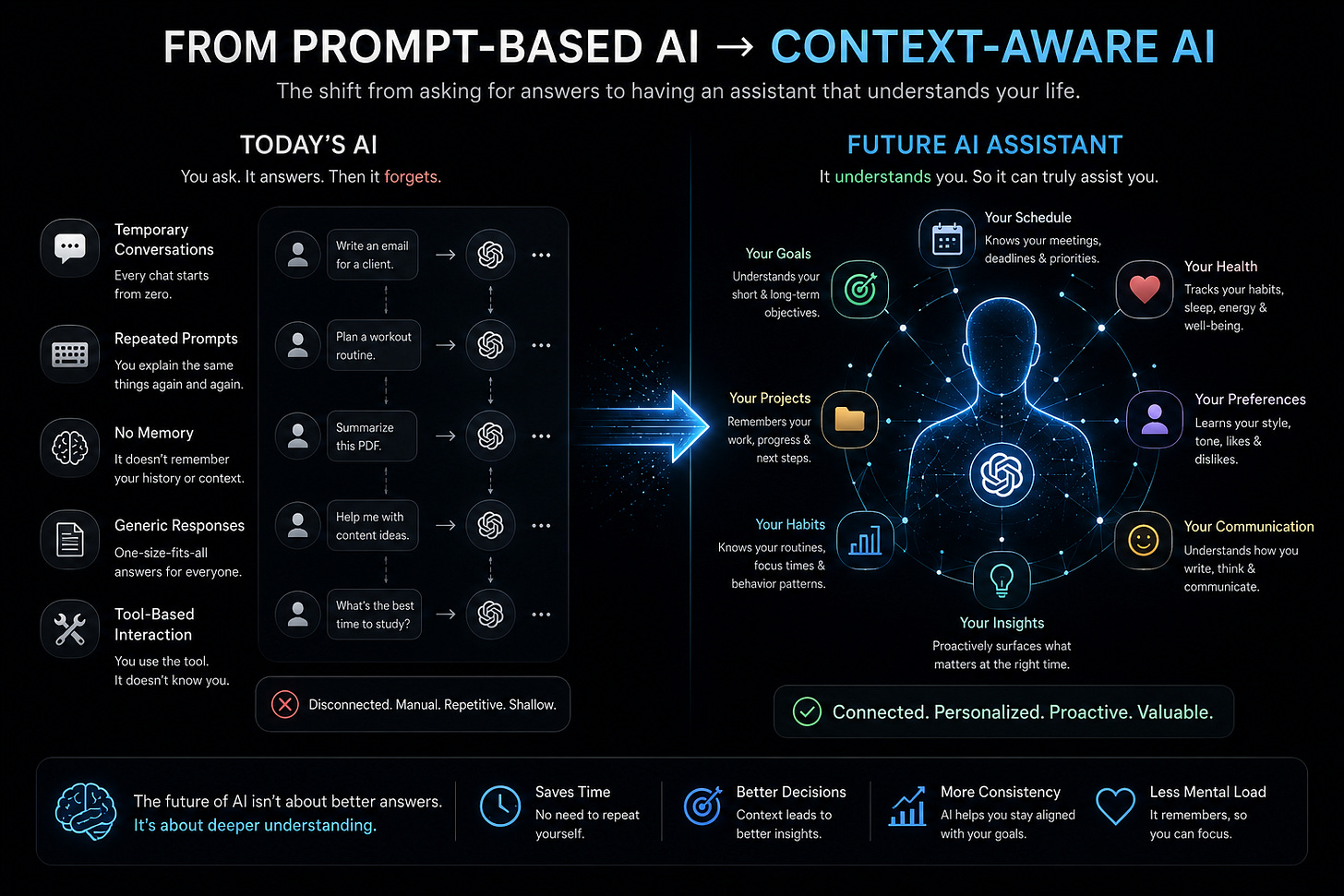 FROM PROMPT-BASED AI → CONTEXT-AWARE AI

The shift from asking for answers to having an assistant that understands your life.

TODAY'S AI

You ask. It answers. Then it forgets.

Temporary Conversations
Every chat starts from zero.

Repeated Prompts
You explain the same things again and again.

No Memory
It doesn't remember your history or context.

Generic Responses
One-size-fits-all answers for everyone.

Tool-Based Interaction
You use the tool. It doesn't know you.

Write an email for a client.

Plan a workout routine.

Summarize this PDF.

Help me with content ideas.

What's the best time to study?

Disconnected. Manual. Repetitive. Shallow.

FUTURE AI ASSISTANT

It understands you. So it can truly assist you.

Your Schedule
Knows your meetings, deadlines & priorities.

Your Goals
Understands your short & long-term objectives.

Your Health
Tracks your habits, sleep, energy & well-being.

Your Projects
Remembers your work, progress & next steps.

Your Preferences
Learns your style, tone, likes & dislikes.

Your Habits
Knows your routines, focus times & behavior patterns.

Your Communication
Understands how you write, think & communicate.

Your Insights
Proactively surfaces what matters at the right time.

Connected. Personalized. Proactive. Valuable.

The future of AI isn't about better answers. It's about deeper understanding.

Saves Time
No need to repeat yourself.

Better Decisions
Context leads to better insights.

More Consistency
AI helps you stay aligned with your goals.

Less Mental Load
It remembers, so you can focus.